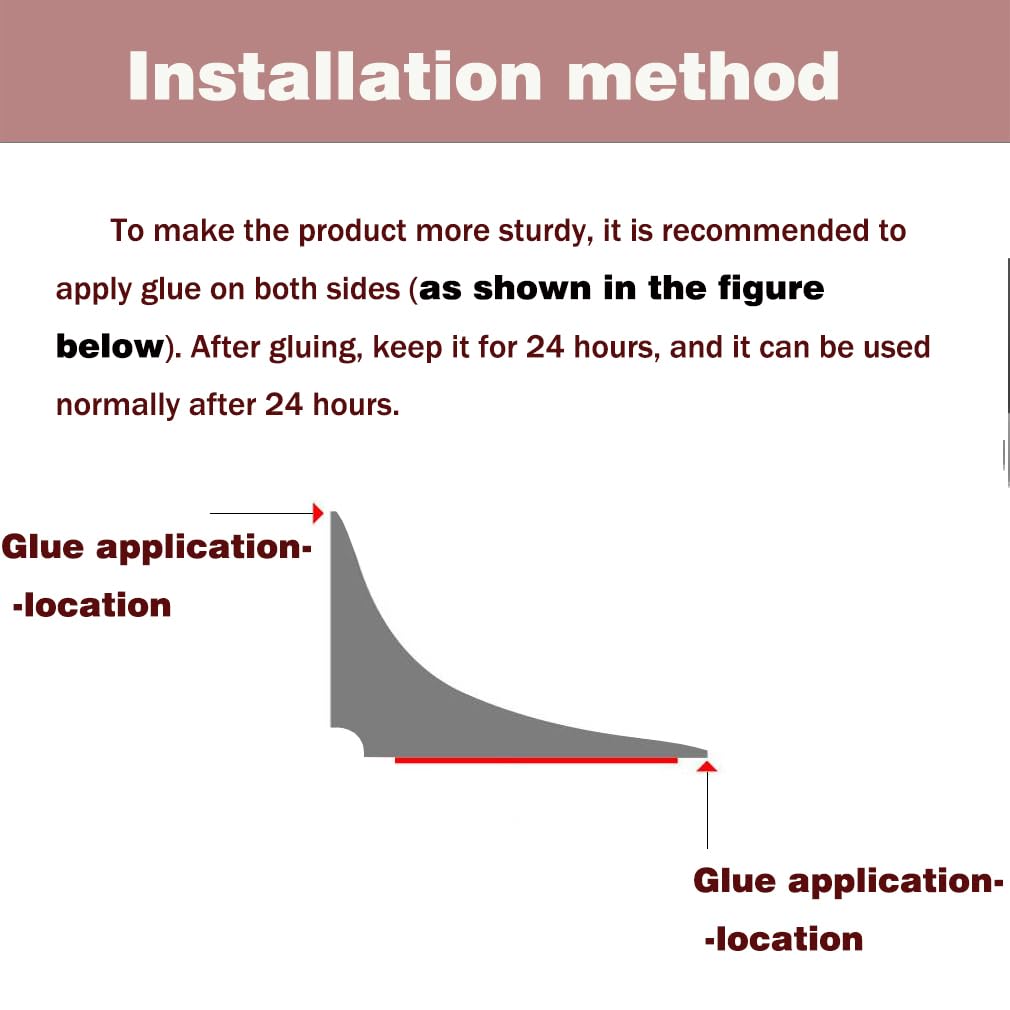 Installation method

To make the product more sturdy, it is recommended to apply glue on both sides (as shown in the figure below). After gluing, keep it for 24 hours, and it can be used normally after 24 hours.

Glue application-
-location

Glue application-
-location